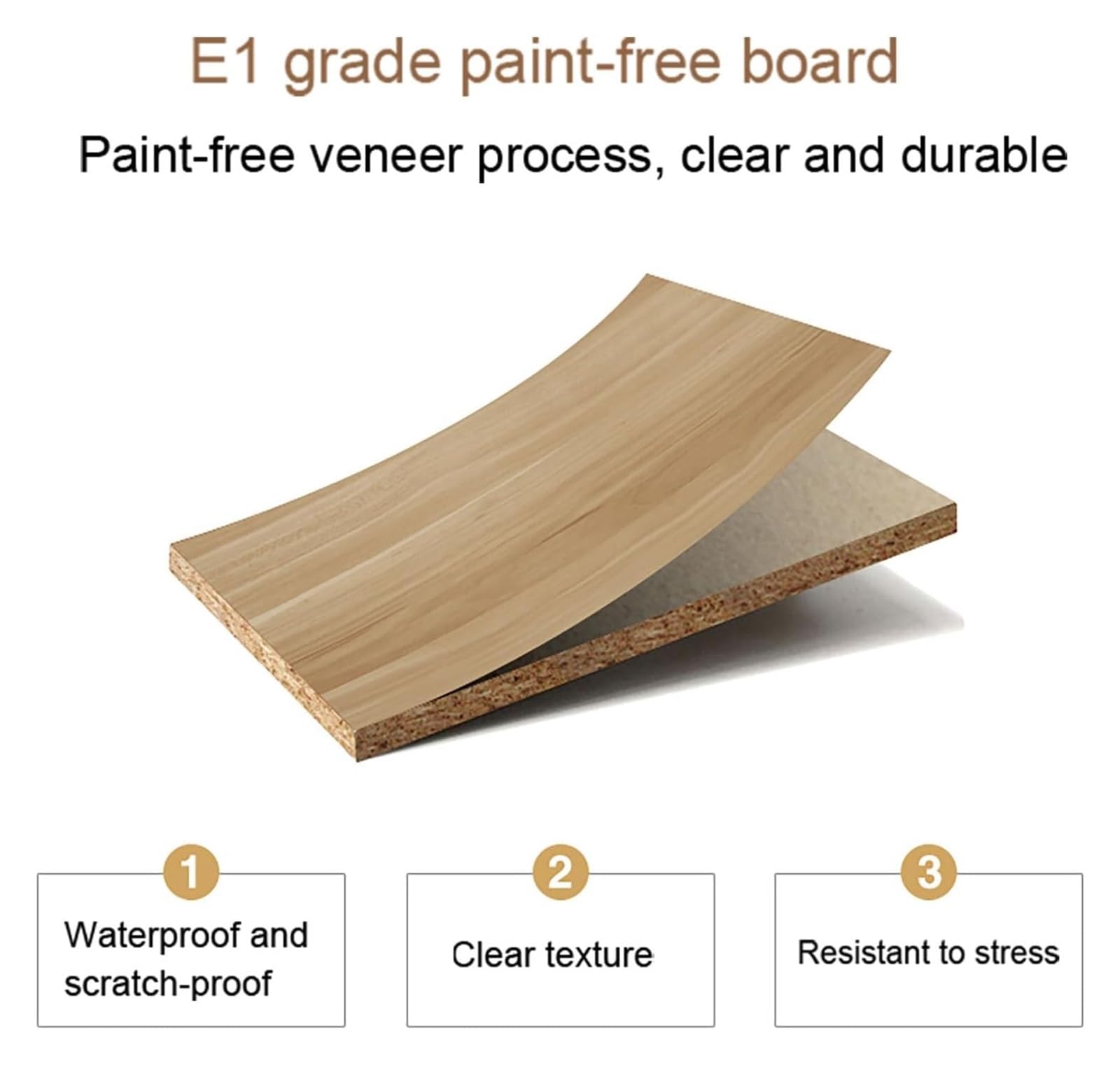 E1 grade paint-free board

Paint-free veneer process, clear and durable

1
Waterproof and scratch-proof

2
Clear texture

3
Resistant to stress